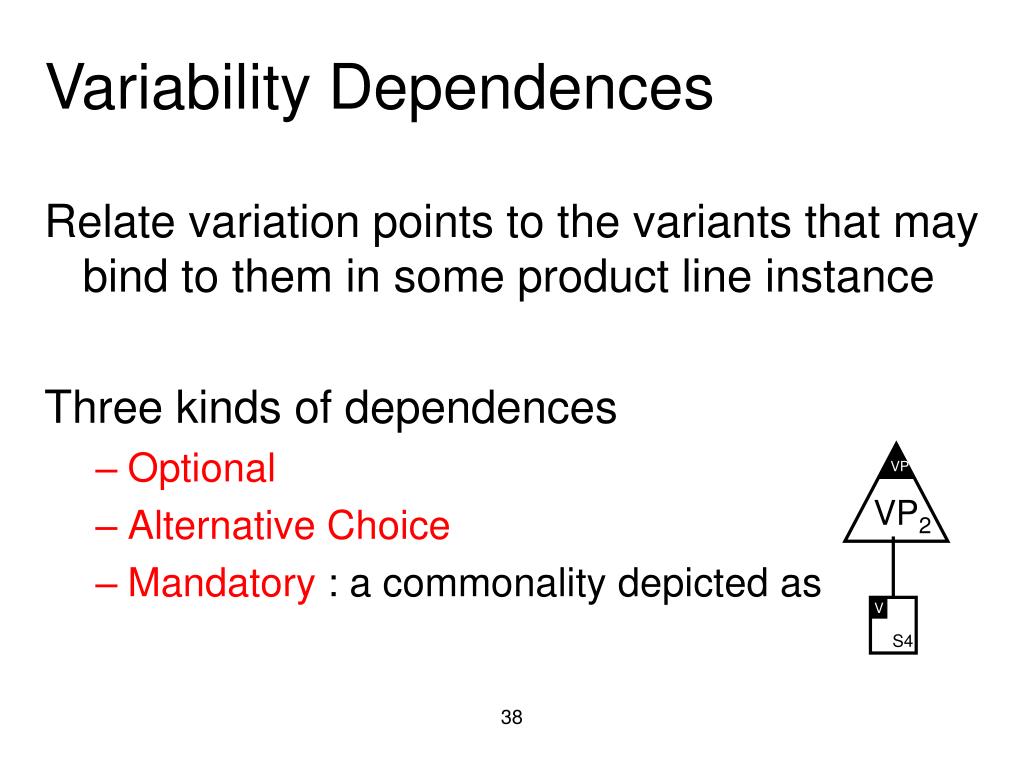 Variability Dependences

Relate variation points to the variants that may bind to them in some product line instance

Three kinds of dependences
– Optional
– Alternative Choice
– Mandatory : a commonality depicted as

VP
$VP_2$
V
S4

38